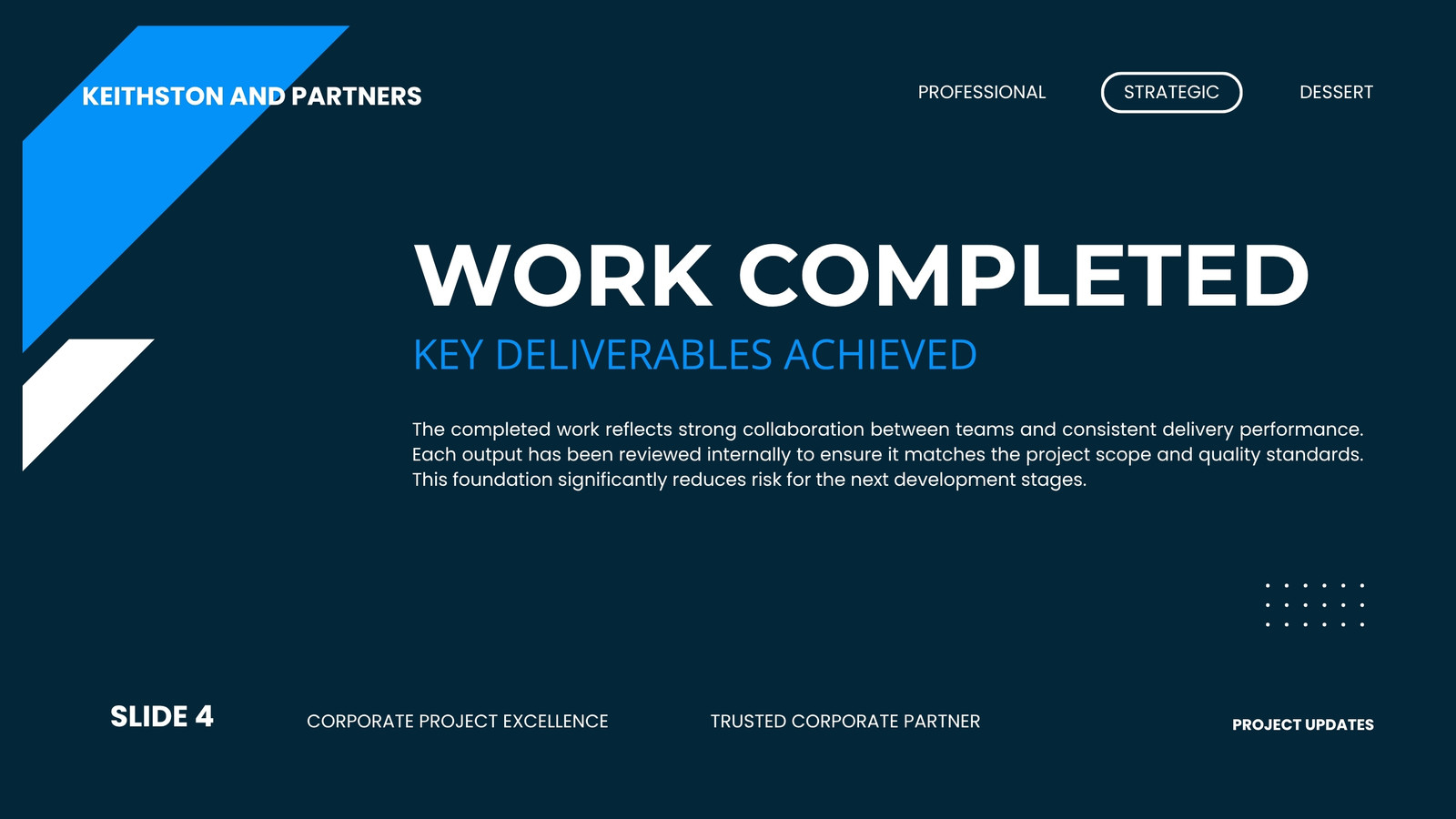 KEITHSTON AND PARTNERS

PROFESSIONAL

STRATEGIC

DESSERT

WORK COMPLETED

KEY DELIVERABLES ACHIEVED

The completed work reflects strong collaboration between teams and consistent delivery performance. Each output has been reviewed internally to ensure it matches the project scope and quality standards. This foundation significantly reduces risk for the next development stages.

SLIDE 4

CORPORATE PROJECT EXCELLENCE

TRUSTED CORPORATE PARTNER

PROJECT UPDATES